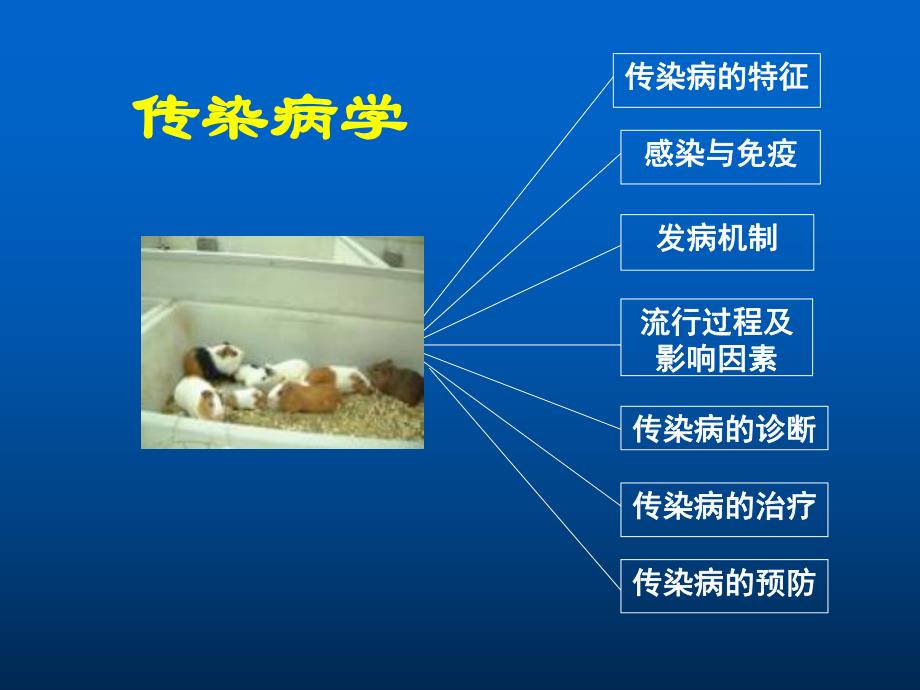 传染病学

传染病的特征

感染与免疫

发病机制

流行过程及影响因素

传染病的诊断

传染病的治疗

传染病的预防